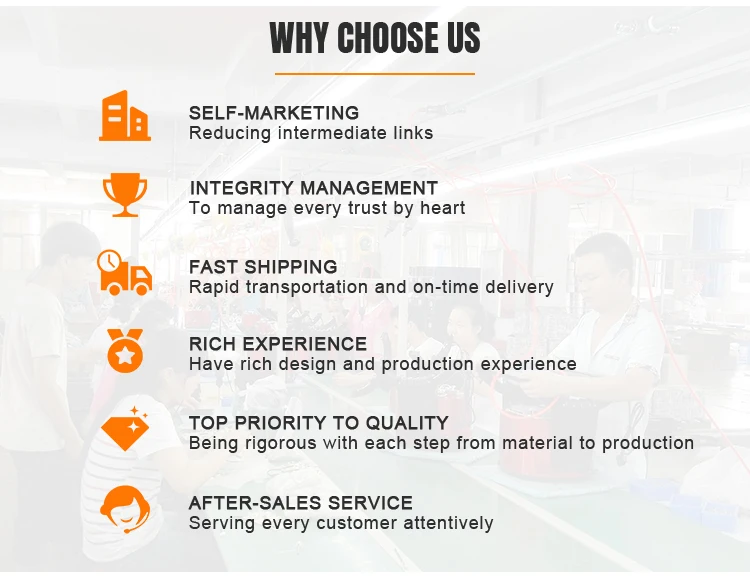 WHY CHOOSE US

SELF-MARKETING
Reducing intermediate links

INTEGRITY MANAGEMENT
To manage every trust by heart

FAST SHIPPING
Rapid transportation and on-time delivery

RICH EXPERIENCE
Have rich design and production experience

TOP PRIORITY TO QUALITY
Being rigorous with each step from material to production

AFTER-SALES SERVICE
Serving every customer attentively